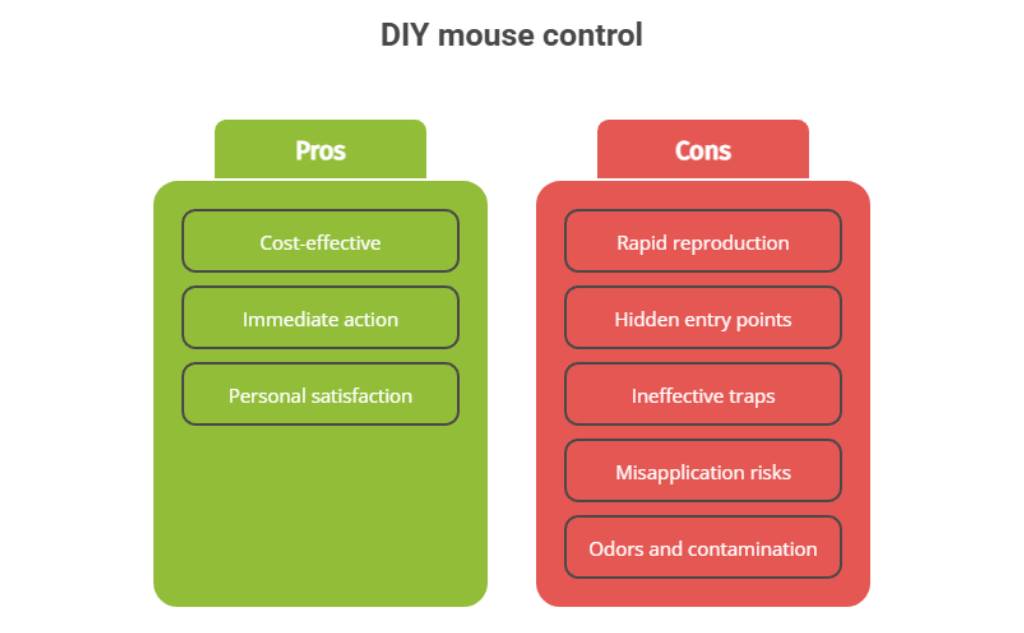 DIY mouse control

Pros

Cost-effective

Immediate action

Personal satisfaction

Cons

Rapid reproduction

Hidden entry points

Ineffective traps

Misapplication risks

Odors and contamination